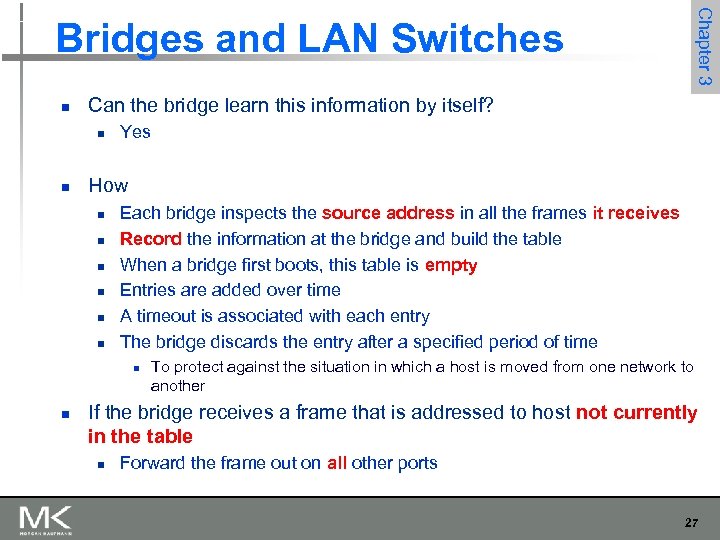 Bridges and LAN Switches

Chapter 3

- Can the bridge learn this information by itself?
  - Yes

- How
  - Each bridge inspects the source address in all the frames it receives
  - Record the information at the bridge and build the table
  - When a bridge first boots, this table is empty
  - Entries are added over time
  - A timeout is associated with each entry
  - The bridge discards the entry after a specified period of time
    - To protect against the situation in which a host is moved from one network to another
- If the bridge receives a frame that is addressed to host not currently in the table
  - Forward the frame out on all other ports

MK
MORGAN KAUFMANN

27